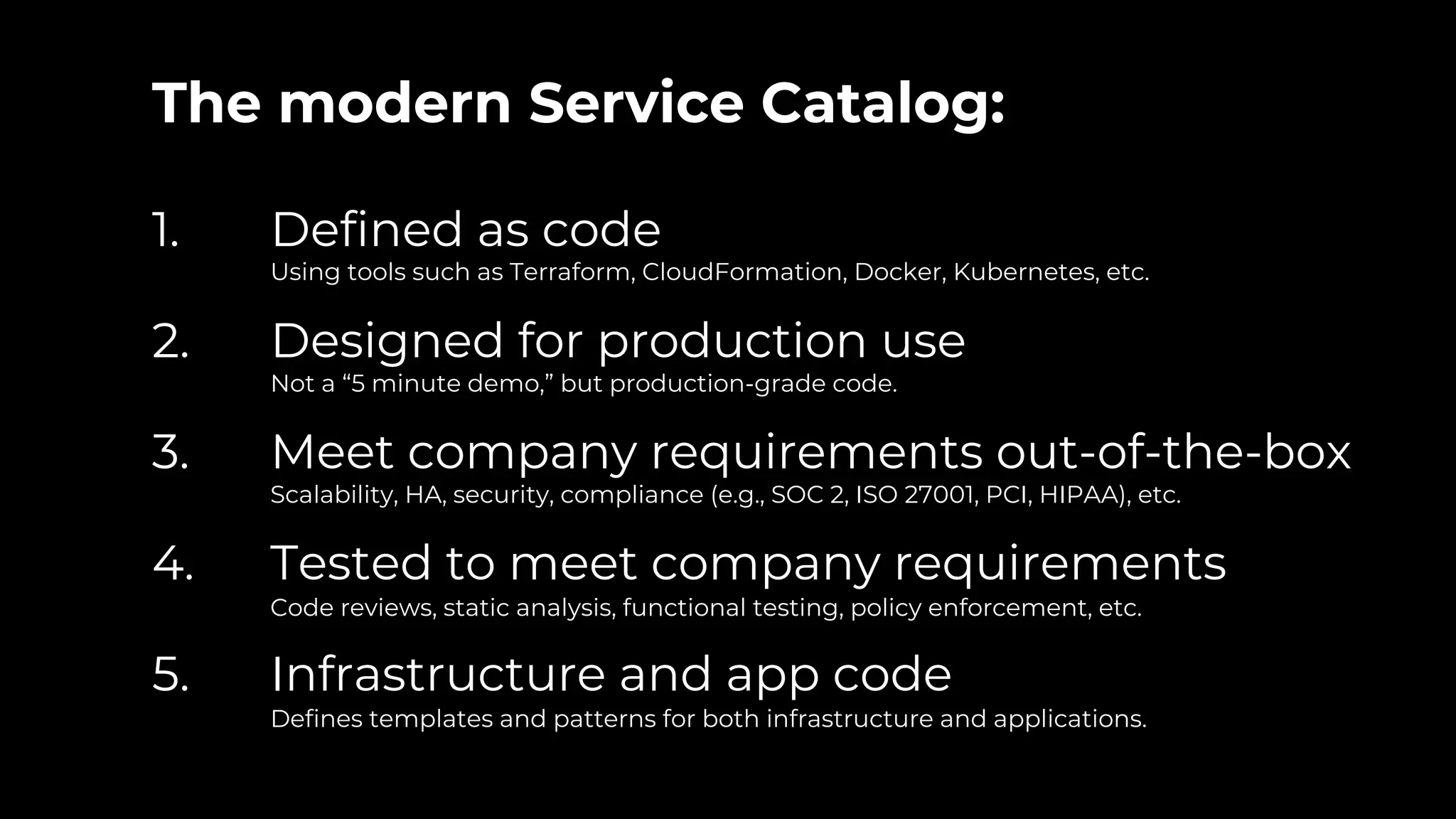 The modern Service Catalog:

1. Defined as code
Using tools such as Terraform, CloudFormation, Docker, Kubernetes, etc.

2. Designed for production use
Not a “5 minute demo,” but production-grade code.

3. Meet company requirements out-of-the-box
Scalability, HA, security, compliance (e.g., SOC 2, ISO 27001, PCI, HIPAA), etc.

4. Tested to meet company requirements
Code reviews, static analysis, functional testing, policy enforcement, etc.

5. Infrastructure and app code
Defines templates and patterns for both infrastructure and applications.